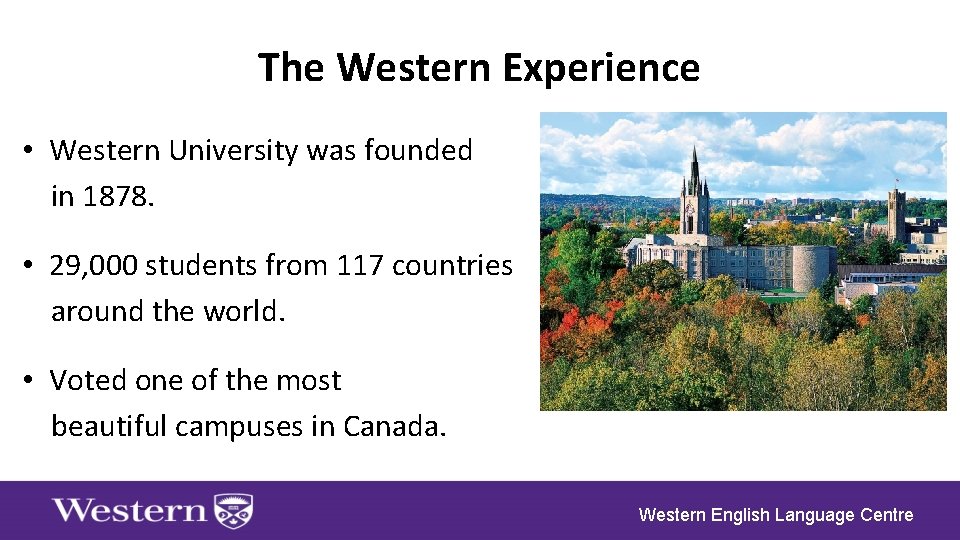 The Western Experience

• Western University was founded in 1878.

• 29,000 students from 117 countries around the world.

• Voted one of the most beautiful campuses in Canada.

Western

Western English Language Centre